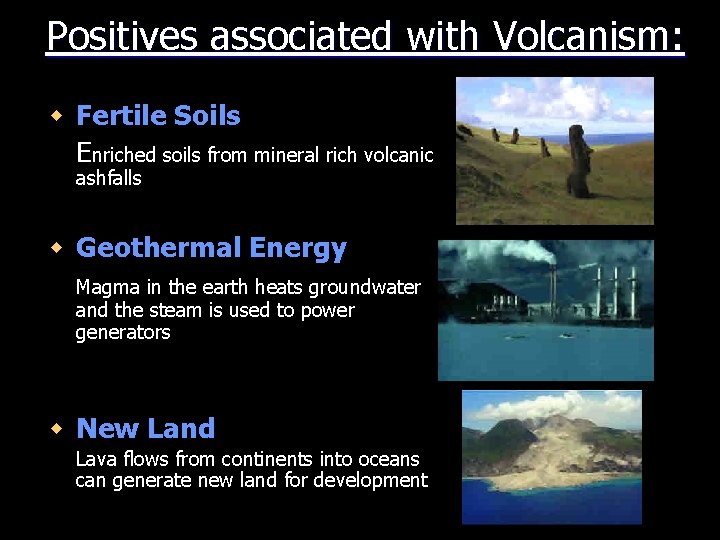 Positives associated with Volcanism:

Fertile Soils

Enriched soils from mineral rich volcanic ashfalls

Geothermal Energy

Magma in the earth heats groundwater and the steam is used to power generators

New Land

Lava flows from continents into oceans can generate new land for development